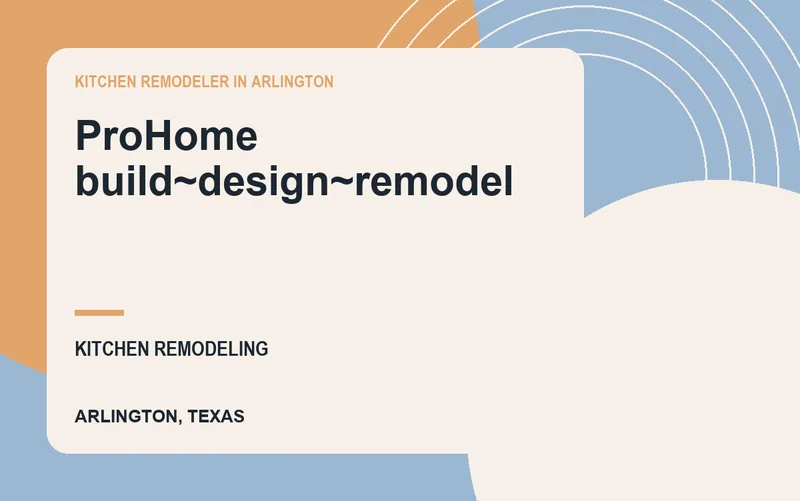 KITCHEN REMODELER IN ARLINGTON

ProHome build~design~remodel

KITCHEN REMODELING

ARLINGTON, TEXAS